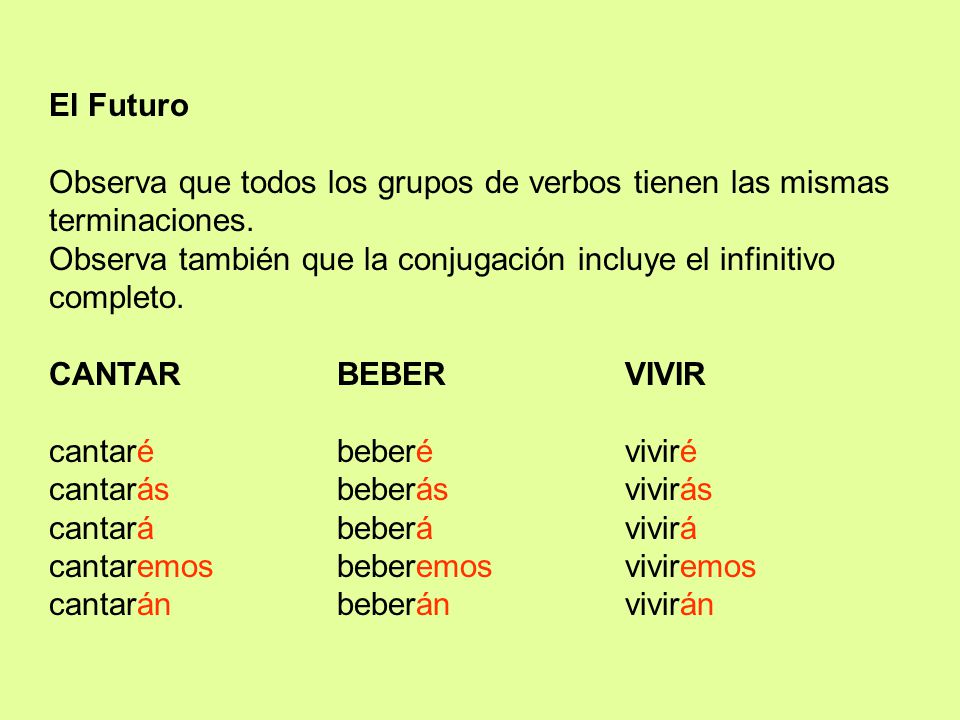 El Futuro

Observa que todos los grupos de verbos tienen las mismas terminaciones.
Observa también que la conjugación incluye el infinitivo completo.

| CANTAR | BEBER | VIVIR |
|---|---|---|
| cantaré | beberé | viviré |
| cantarás | beberás | vivirás |
| cantará | beberá | vivirá |
| cantaremos | beberemos | viviremos |
| cantarán | beberán | vivirán |